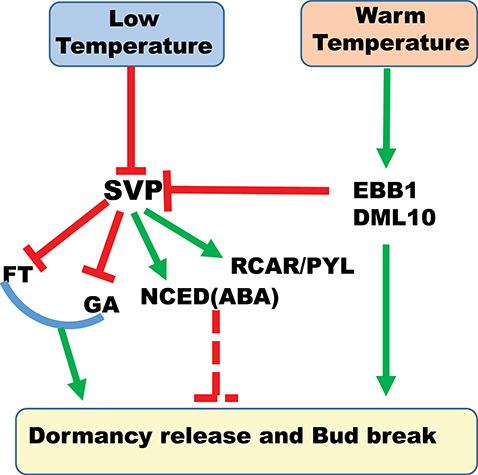 Low Temperature

Warm Temperature

SVP

EBB1
DML10

FT

GA

NCED(ABA)

RCAR/PYL

Dormancy release and Bud break